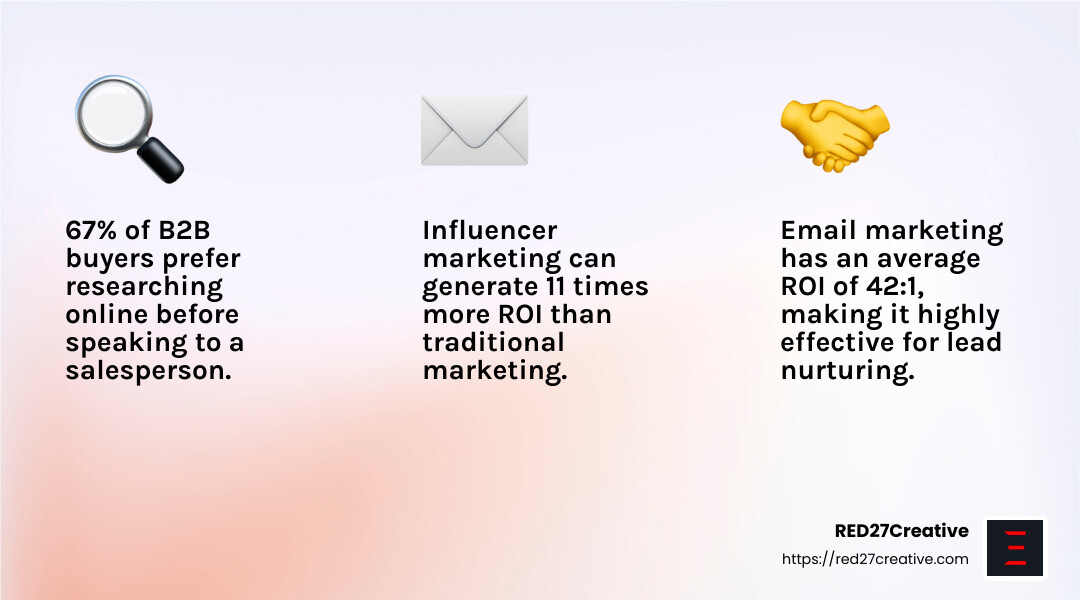 67% of B2B buyers prefer researching online before speaking to a salesperson.

Influencer marketing can generate 11 times more ROI than traditional marketing.

Email marketing has an average ROI of 42:1, making it highly effective for lead nurturing.

RED27Creative
https://red27creative.com